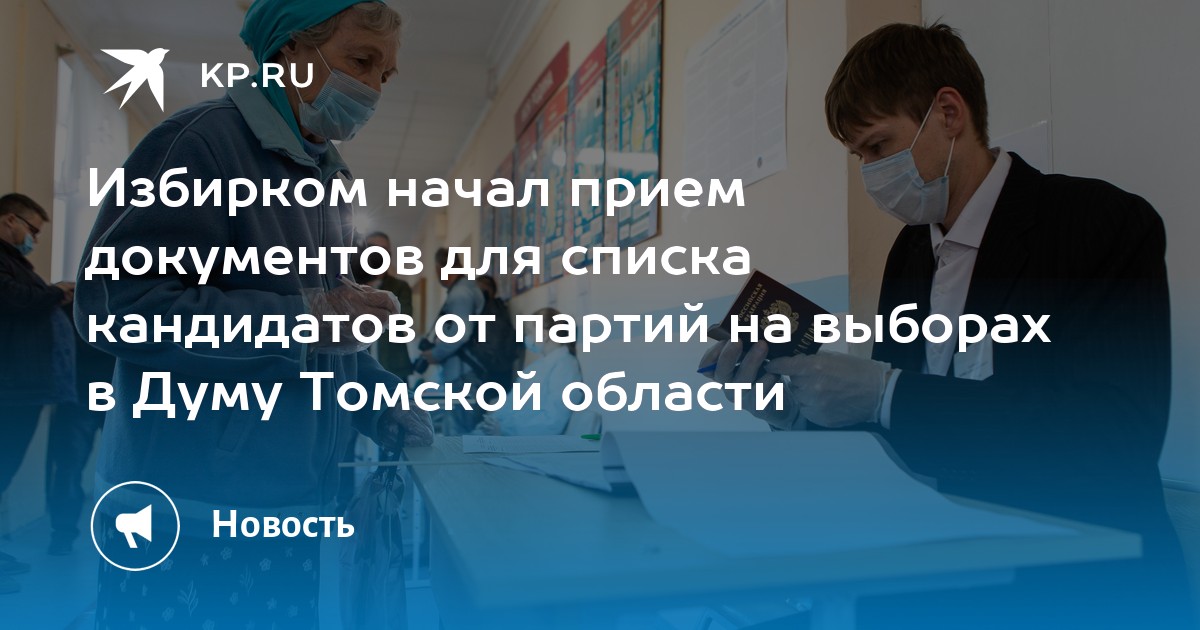 KP.RU

Избирком начал прием документов для списка кандидатов от партий на выборах в Думу Томской области

Новость